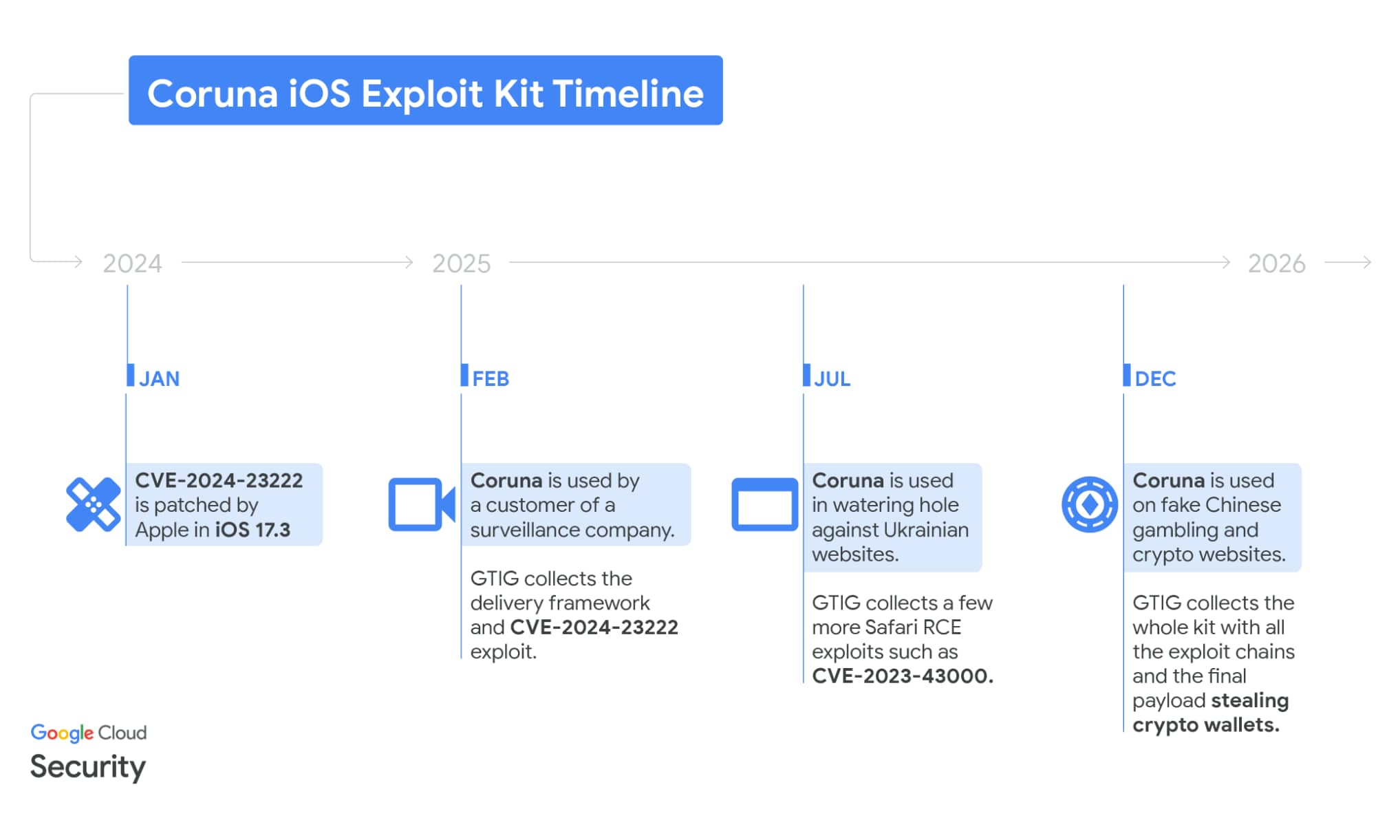 Coruna iOS Exploit Kit Timeline

2024

2025

2026

JAN

CVE-2024-23222 is patched by Apple in iOS 17.3

FEB

Coruna is used by a customer of a surveillance company.

GTIG collects the delivery framework and CVE-2024-23222 exploit.

JUL

Coruna is used in watering hole against Ukrainian websites.

GTIG collects a few more Safari RCE exploits such as CVE-2023-43000.

DEC

Coruna is used on fake Chinese gambling and crypto websites.

GTIG collects the whole kit with all the exploit chains and the final payload stealing crypto wallets.

Google Cloud
Security